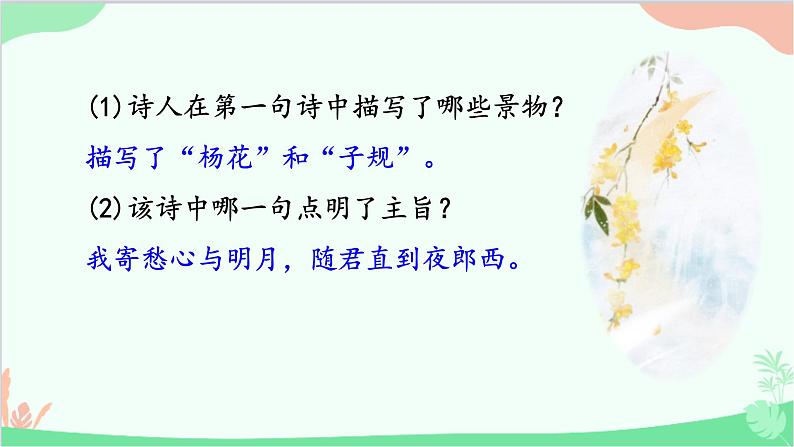 (1)诗人在第一句诗中描写了哪些景物？

描写了“杨花”和“子规”。

(2)该诗中哪一句点明了主旨？

我寄愁心与明月，随君直到夜郎西。